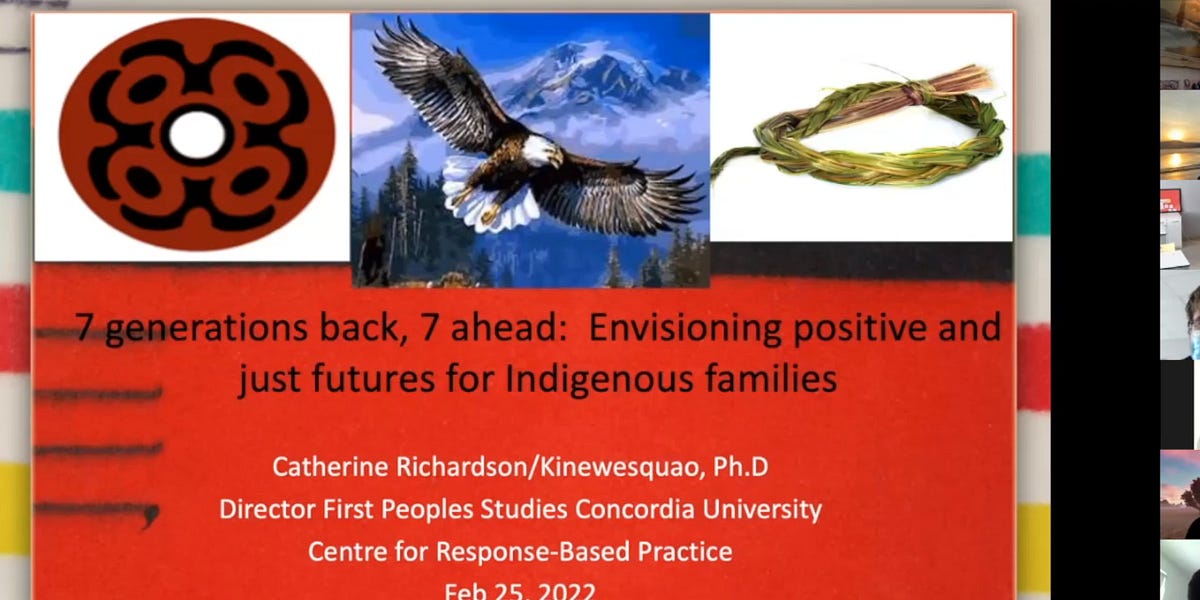 7 generations back, 7 ahead: Envisioning positive and just futures for Indigenous families

Catherine Richardson/Kinewesquao, Ph.D
Director First Peoples Studies Concordia University
Centre for Response-Based Practice
Feb 25, 2022